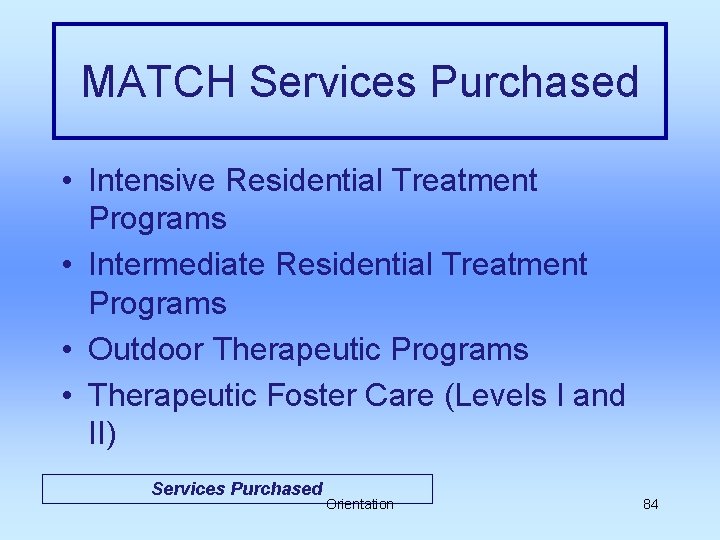 MATCH Services Purchased

• Intensive Residential Treatment Programs
• Intermediate Residential Treatment Programs
• Outdoor Therapeutic Programs
• Therapeutic Foster Care (Levels I and II)

Services Purchased

Orientation

84